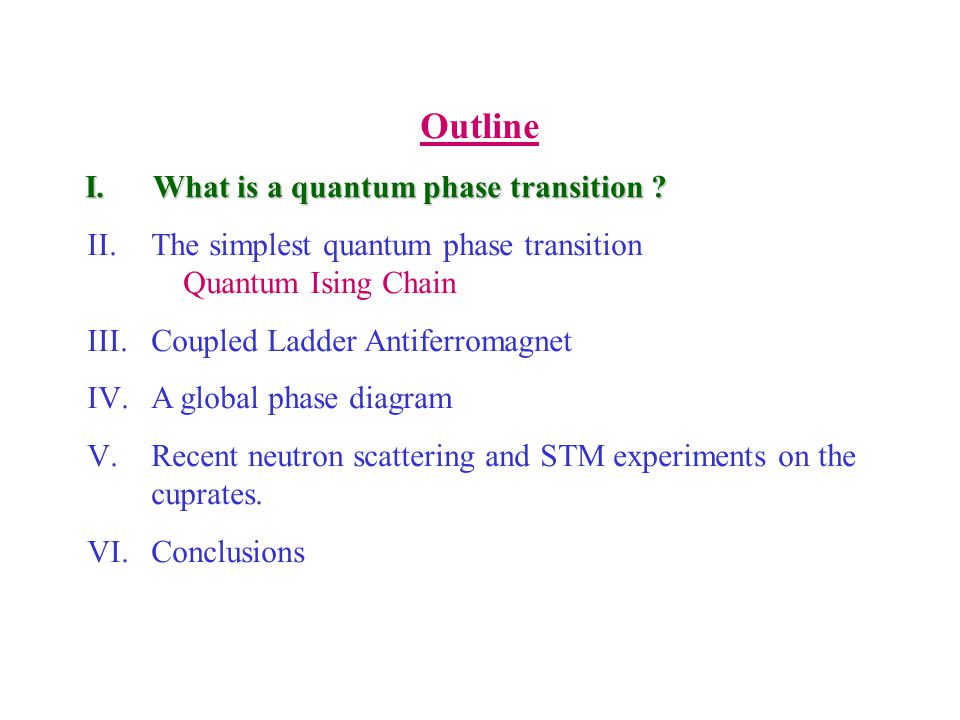 Outline

I. What is a quantum phase transition ?

II. The simplest quantum phase transition
Quantum Ising Chain

III. Coupled Ladder Antiferromagnet

IV. A global phase diagram

V. Recent neutron scattering and STM experiments on the cuprates.

VI. Conclusions